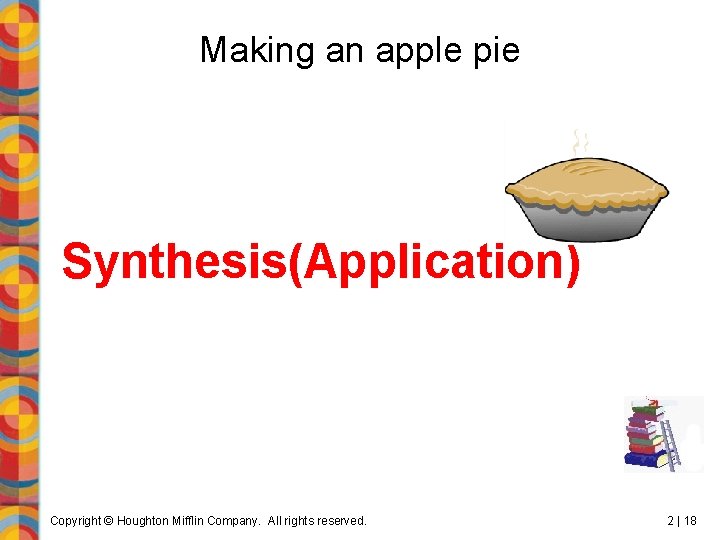 Making an apple pie

Synthesis(Application)

Copyright © Houghton Mifflin Company. All rights reserved.

2 | 18